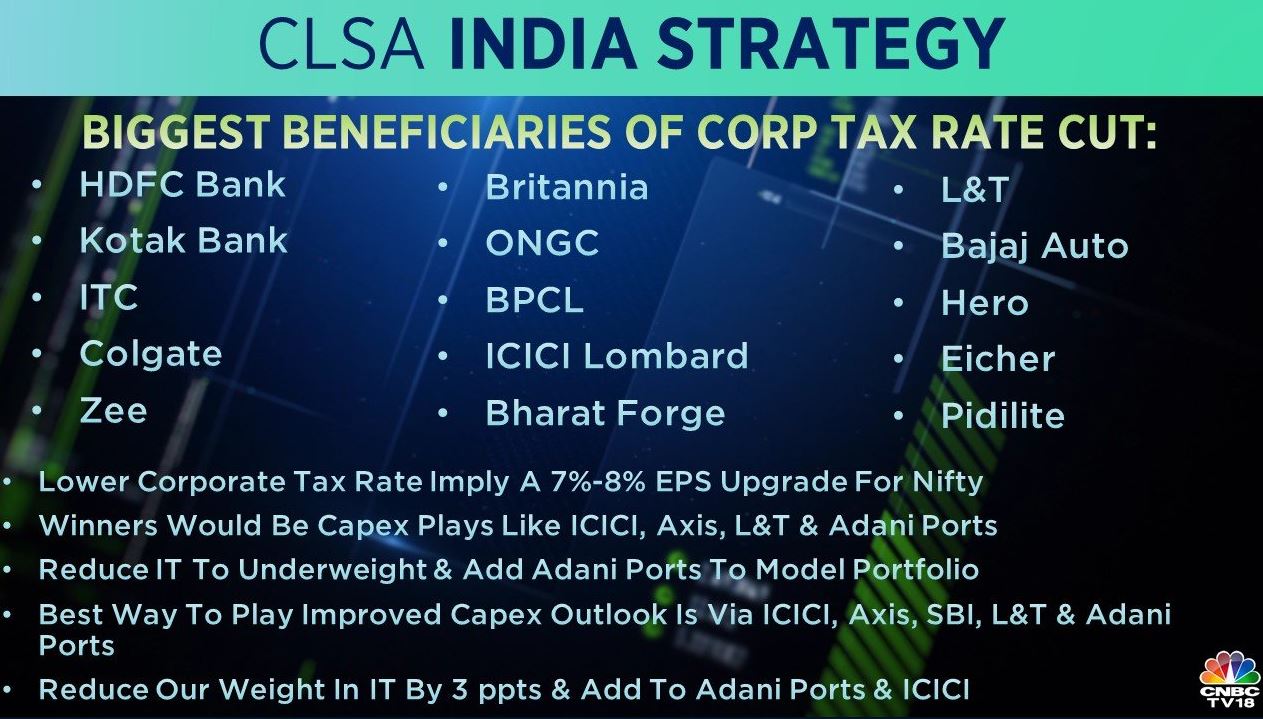 CLSA INDIA STRATEGY

BIGGEST BENEFICIARIES OF CORP TAX RATE CUT:

• HDFC Bank
• Kotak Bank
• ITC
• Colgate
• Zee

• Britannia
• ONGC
• BPCL
• ICICI Lombard
• Bharat Forge

• L&T
• Bajaj Auto
• Hero
• Eicher
• Pidilite

• Lower Corporate Tax Rate Imply A 7%-8% EPS Upgrade For Nifty
• Winners Would Be Capex Plays Like ICICI, Axis, L&T & Adani Ports
• Reduce IT To Underweight & Add Adani Ports To Model Portfolio
• Best Way To Play Improved Capex Outlook Is Via ICICI, Axis, SBI, L&T & Adani Ports
• Reduce Our Weight In IT By 3 ppts & Add To Adani Ports & ICICI

CNBC TV18